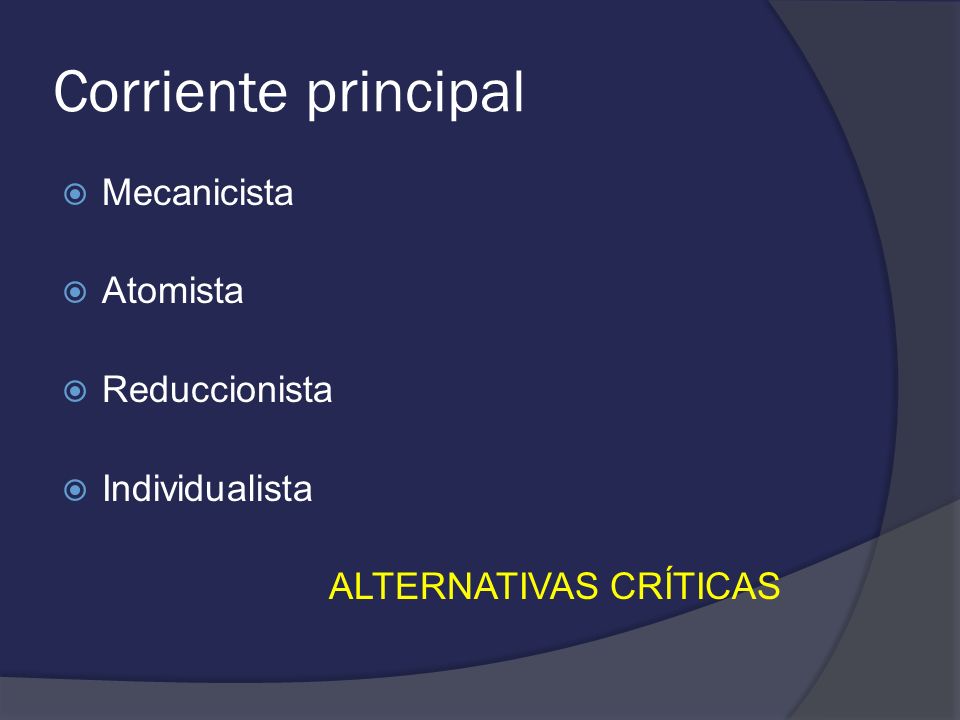 Corriente principal

Mecanicista

Atomista

Reduccionista

Individualista

ALTERNATIVAS CRÍTICAS